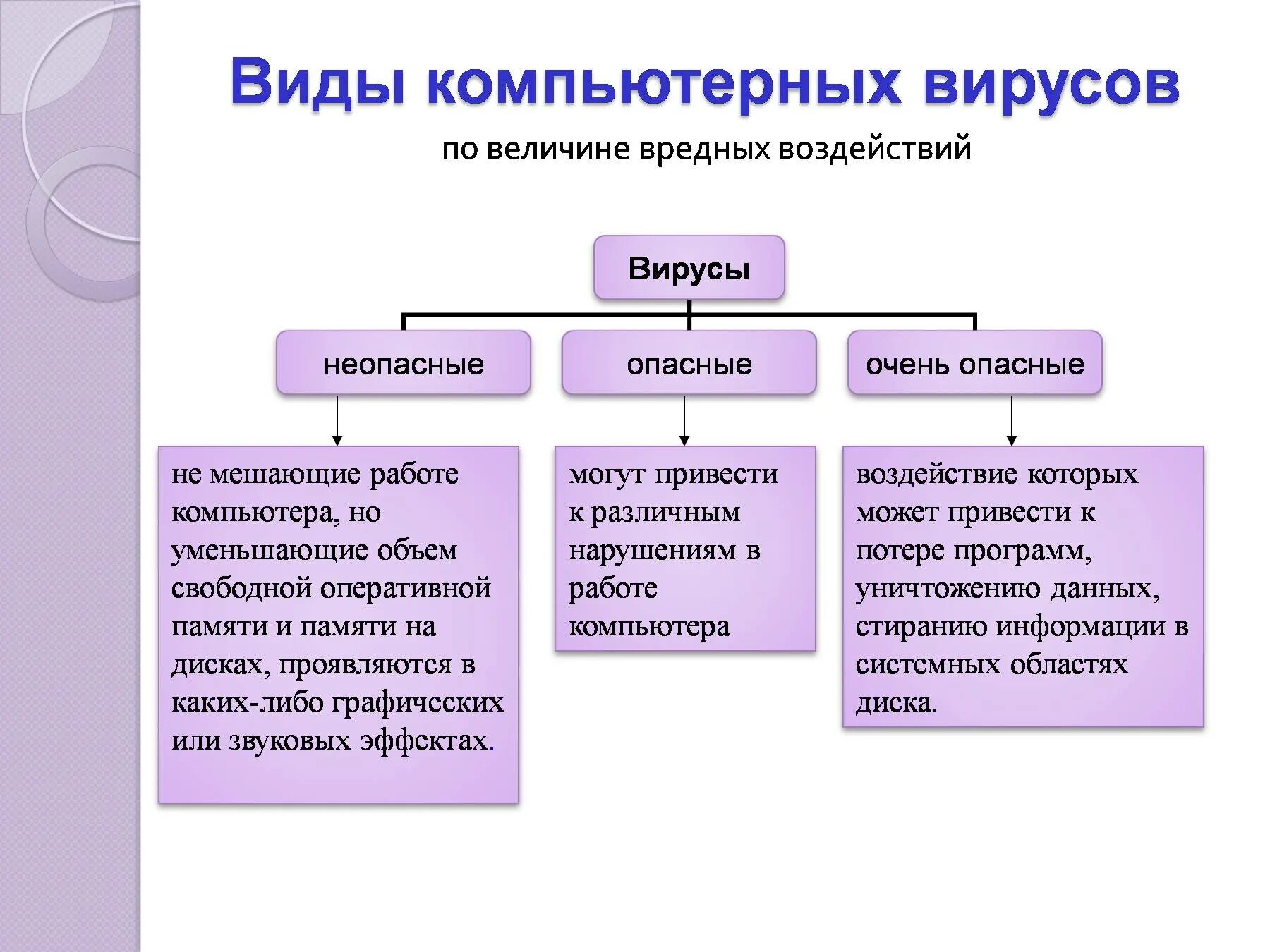 Виды компьютерных вирусов

по величине вредных воздействий

Вирусы

неопасные

опасные

очень опасные

не мешающие работе компьютера, но уменьшающие объем свободной оперативной памяти и памяти на дисках, проявляются в каких-либо графических или звуковых эффектах.

могут привести к различным нарушениям в работе компьютера

воздействие которых может привести к потере программ, уничтожению данных, стиранию информации в системных областях диска.